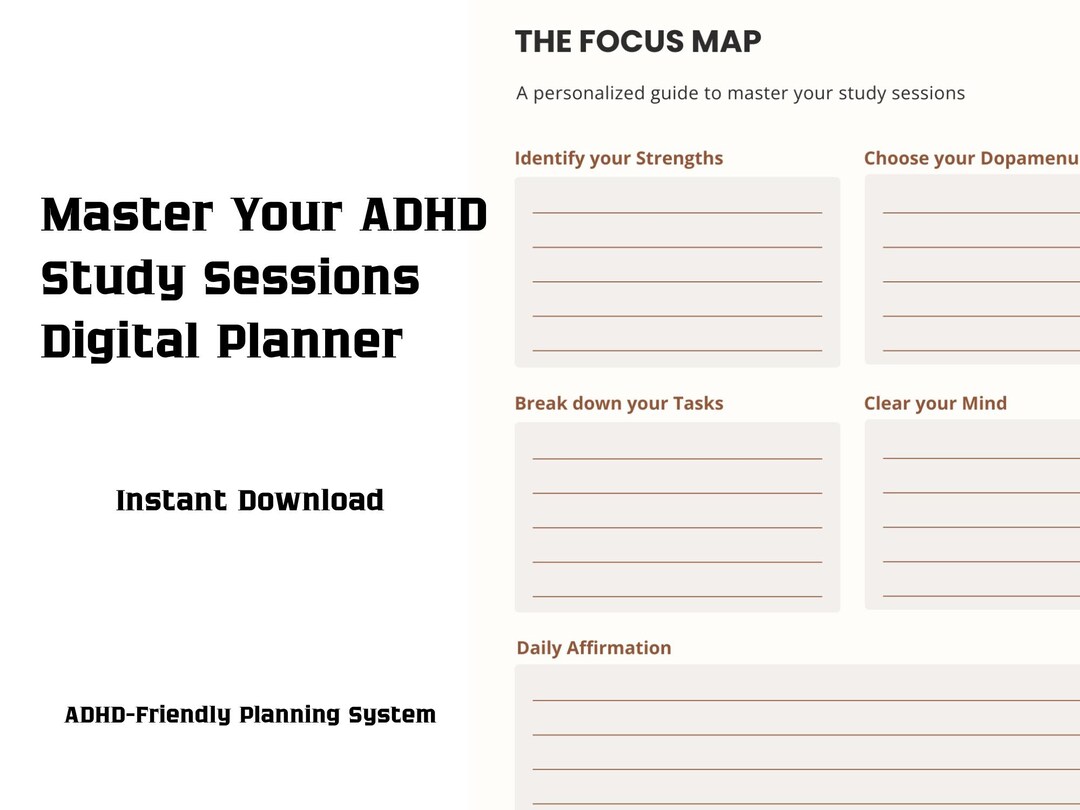 Master Your ADHD Study Sessions Digital Planner

Instant Download

ADHD-Friendly Planning System

THE FOCUS MAP

A personalized guide to master your study sessions

Identify your Strengths

Choose your Dopamenu

Break down your Tasks

Clear your Mind

Daily Affirmation